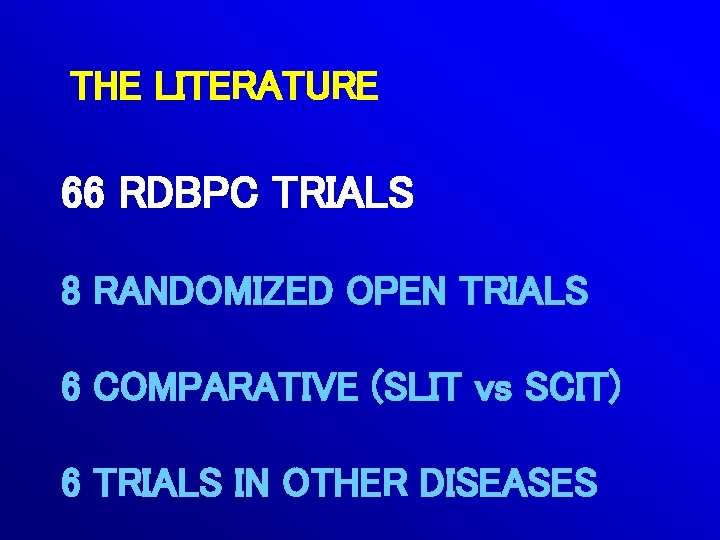 THE LITERATURE

66 RDBPC TRIALS

8 RANDOMIZED OPEN TRIALS

6 COMPARATIVE (SLIT vs SCIT)

6 TRIALS IN OTHER DISEASES